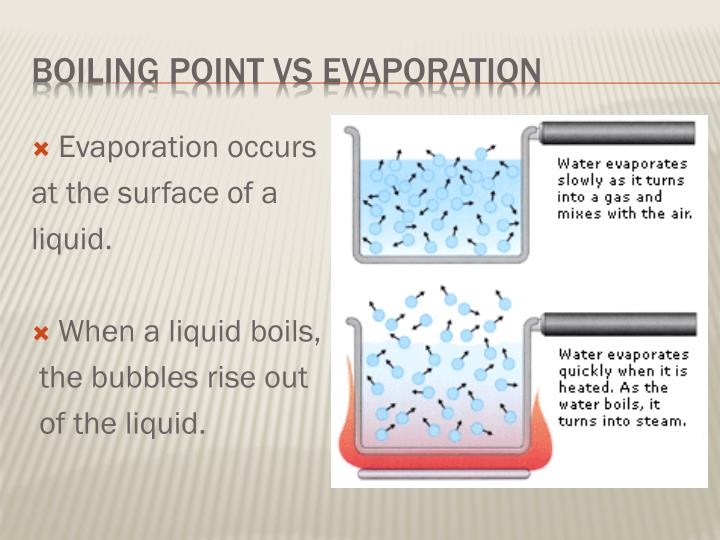 BOILING POINT VS EVAPORATION

Evaporation occurs at the surface of a liquid.

When a liquid boils, the bubbles rise out of the liquid.

Water evaporates slowly as it turns into a gas and mixes with the air.

Water evaporates quickly when it is heated. As the water boils, it turns into steam.